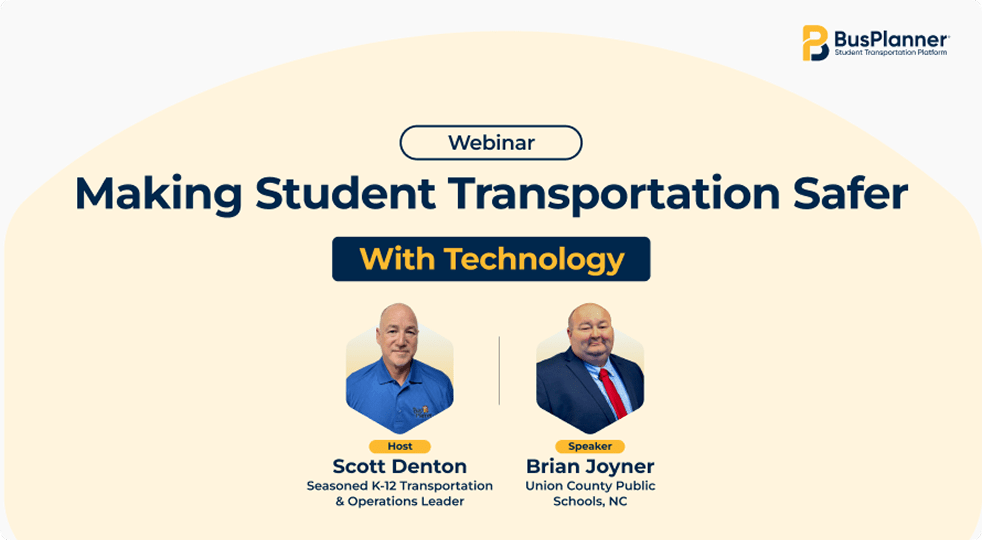 BusPlanner
Student Transportation Platform

Webinar

Making Student Transportation Safer

With Technology

Host
Scott Denton
Seasoned K-12 Transportation & Operations Leader

Speaker
Brian Joyner
Union County Public Schools, NC